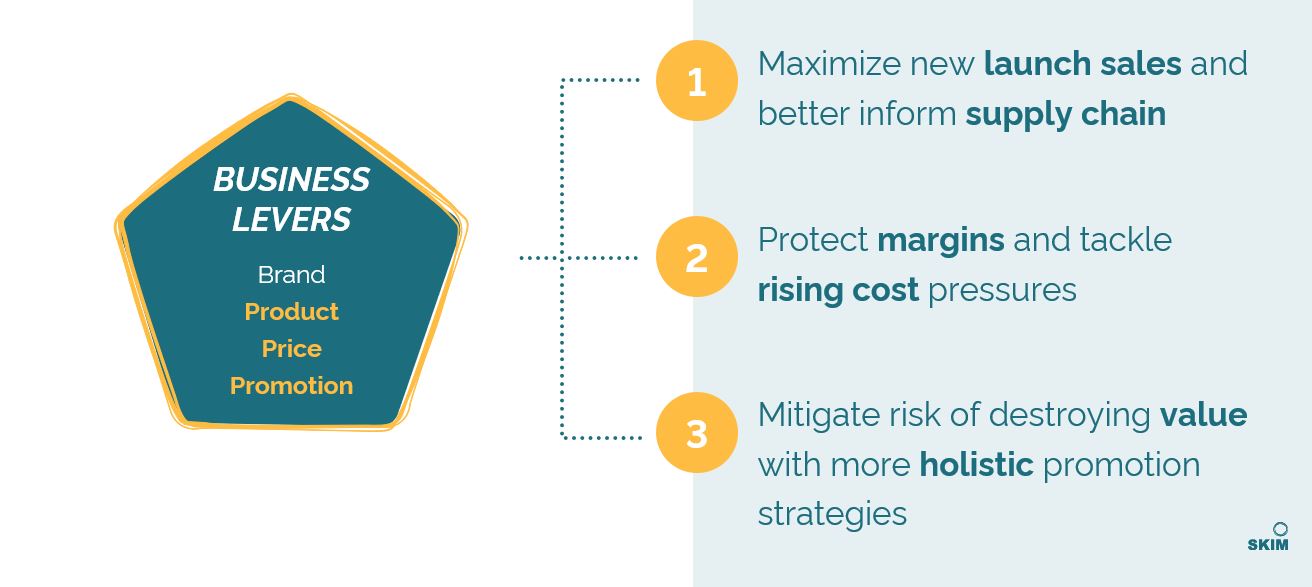 BUSINESS LEVERS

Brand
Product
Price
Promotion

1
Maximize new launch sales and better inform supply chain

2
Protect margins and tackle rising cost pressures

3
Mitigate risk of destroying value with more holistic promotion strategies

SKIM